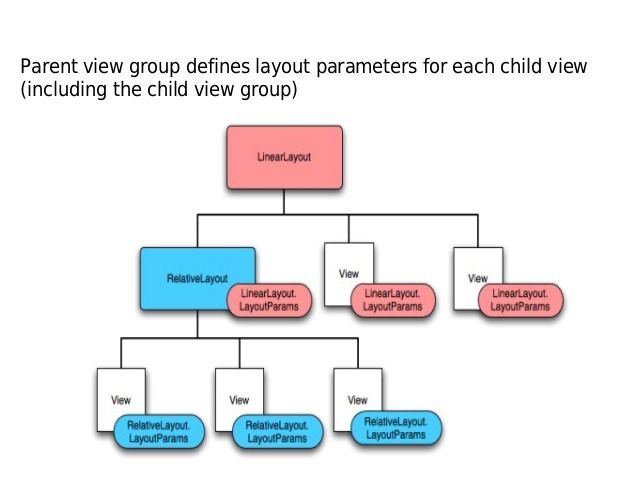 Parent view group defines layout parameters for each child view (including the child view group)

LinearLayout

RelativeLayout

LinearLayout. LayoutParams

View

LinearLayout. LayoutParams

View

LinearLayout. LayoutParams

View

RelativeLayout. LayoutParams

View

RelativeLayout. LayoutParams

View

RelativeLayout. LayoutParams